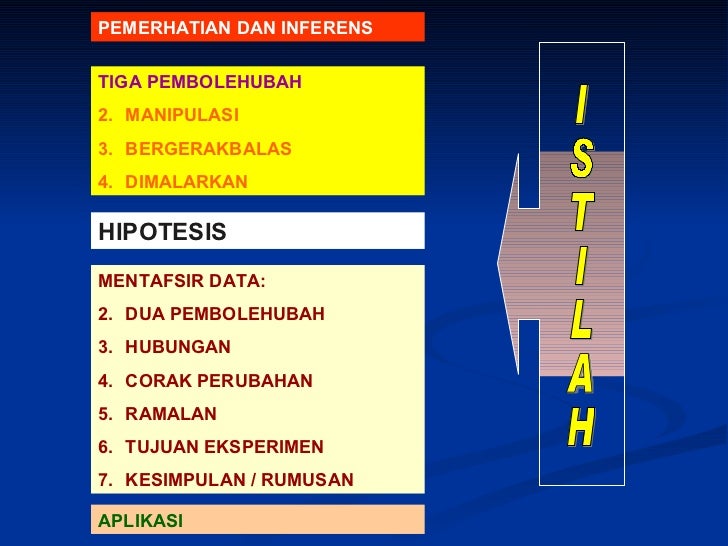 PEMERHATIAN DAN INFERENS

TIGA PEMBOLEHUBAH
2. MANIPULASI
3. BERGERAKBALAS
4. DIMALARKAN

HIPOTESIS

MENTAFSIR DATA:
2. DUA PEMBOLEHUBAH
3. HUBUNGAN
4. CORAK PERUBAHAN
5. RAMALAN
6. TUJUAN EKSPERIMEN
7. KESIMPULAN / RUMUSAN

APLIKASI

ISTILAH